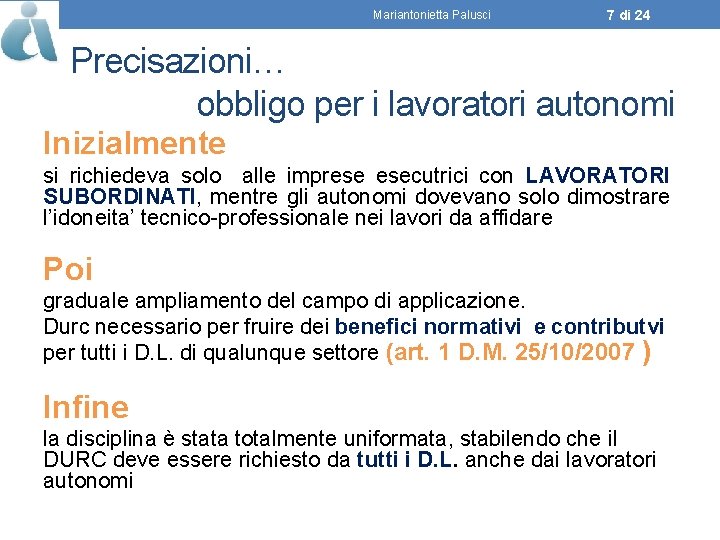 Mariantonietta Palusci

7 di 24

Precisazioni…
obbligo per i lavoratori autonomi

Inizialmente
si richiedeva solo alle imprese esecutrici con LAVORATORI SUBORDINATI, mentre gli autonomi dovevano solo dimostrare l'idoneita' tecnico-professionale nei lavori da affidare

Poi
graduale ampliamento del campo di applicazione.
Durc necessario per fruire dei benefici normativi e contributvi per tutti i D.L. di qualunque settore (art. 1 D.M. 25/10/2007 )

Infine
la disciplina è stata totalmente uniformata, stabilendo che il DURC deve essere richiesto da tutti i D.L. anche dai lavoratori autonomi